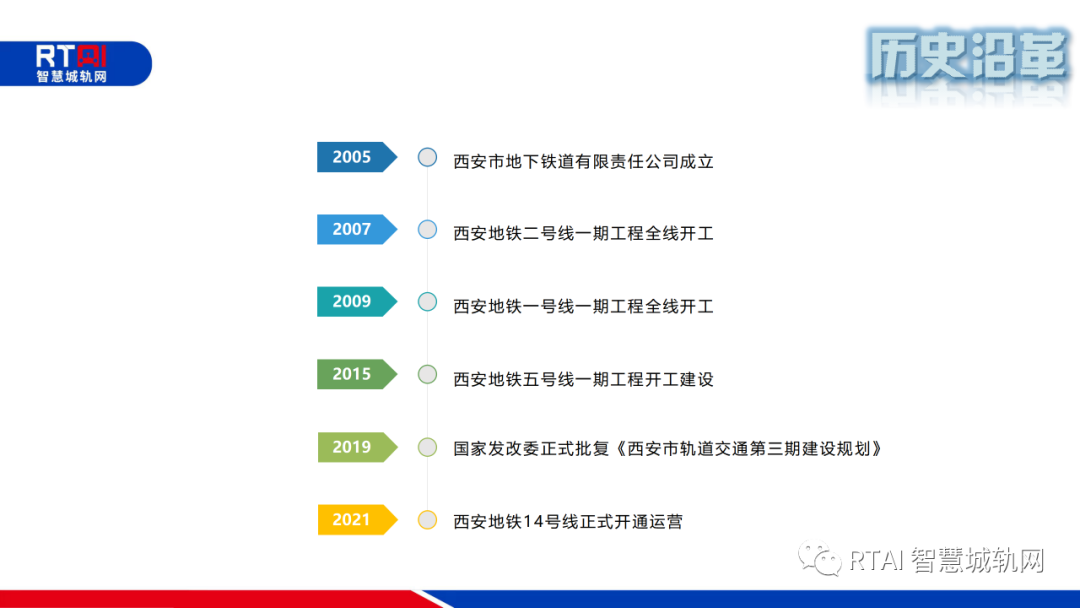 RT网
智慧城轨网

历史沿革

2005 西安市地下铁道有限责任公司成立

2007 西安地铁二号线一期工程全线开工

2009 西安地铁一号线一期工程全线开工

2015 西安地铁五号线一期工程开工建设

2019 国家发改委正式批复《西安市轨道交通第三期建设规划》

2021 西安地铁14号线正式开通运营

RTAI 智慧城轨网